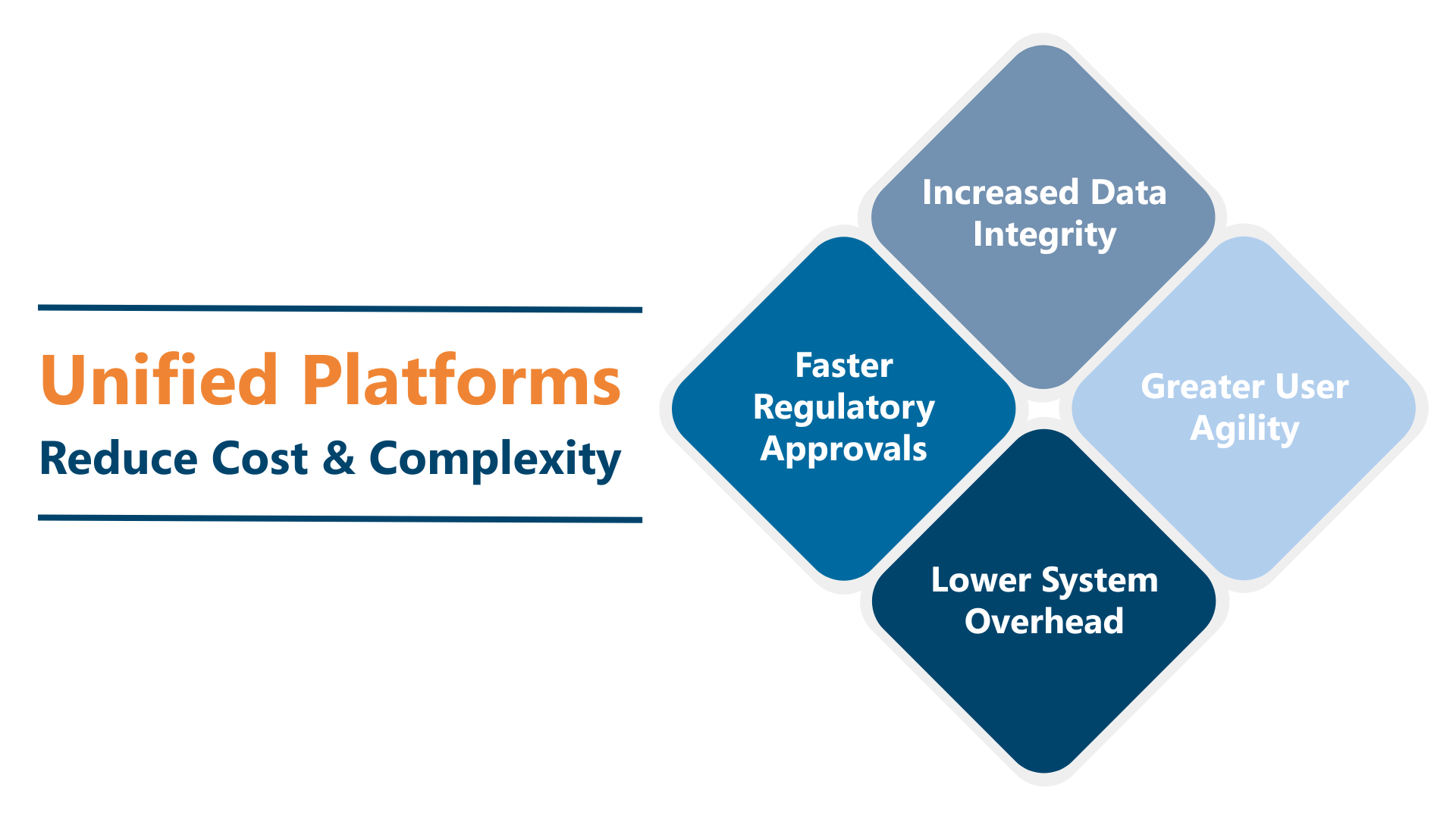 Unified Platforms
Reduce Cost & Complexity

Increased Data Integrity

Faster Regulatory Approvals

Greater User Agility

Lower System Overhead